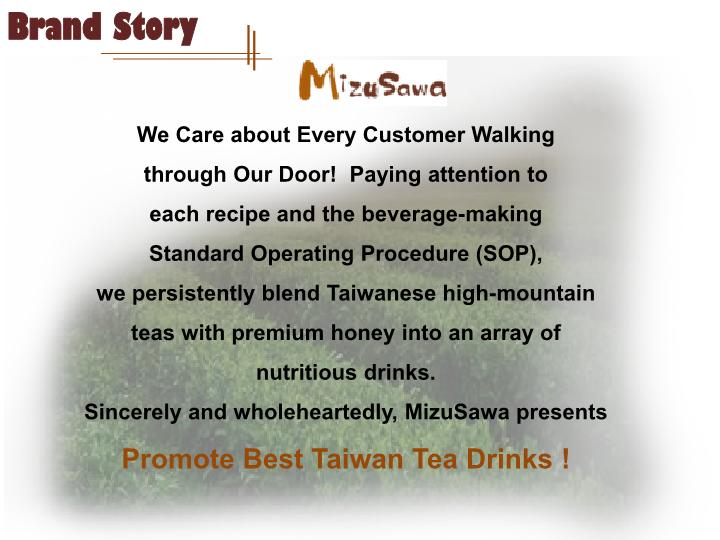 Brand Story

MizuSawa

We Care about Every Customer Walking through Our Door! Paying attention to each recipe and the beverage-making Standard Operating Procedure (SOP), we persistently blend Taiwanese high-mountain teas with premium honey into an array of nutritious drinks.
Sincerely and wholeheartedly, MizuSawa presents

Promote Best Taiwan Tea Drinks !